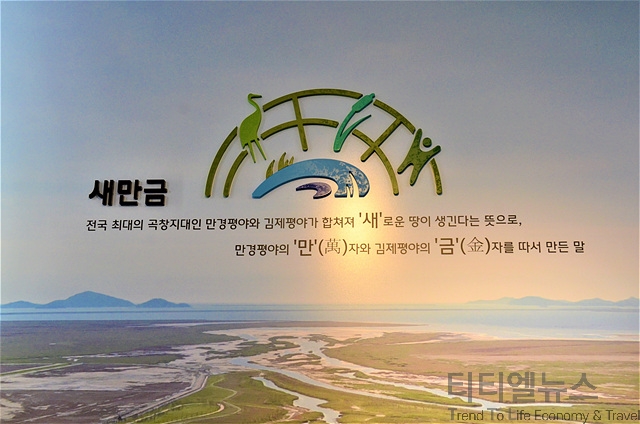 새만금

전국 최대의 곡창지대인 만경평야와 김제평야가 합쳐져 '새'로운 땅이 생긴다는 뜻으로,

만경평야의 '만'(萬)자와 김제평야의 '금'(金)자를 따서 만든 말

티티엘뉴스
Trend To Life Economy & Travel